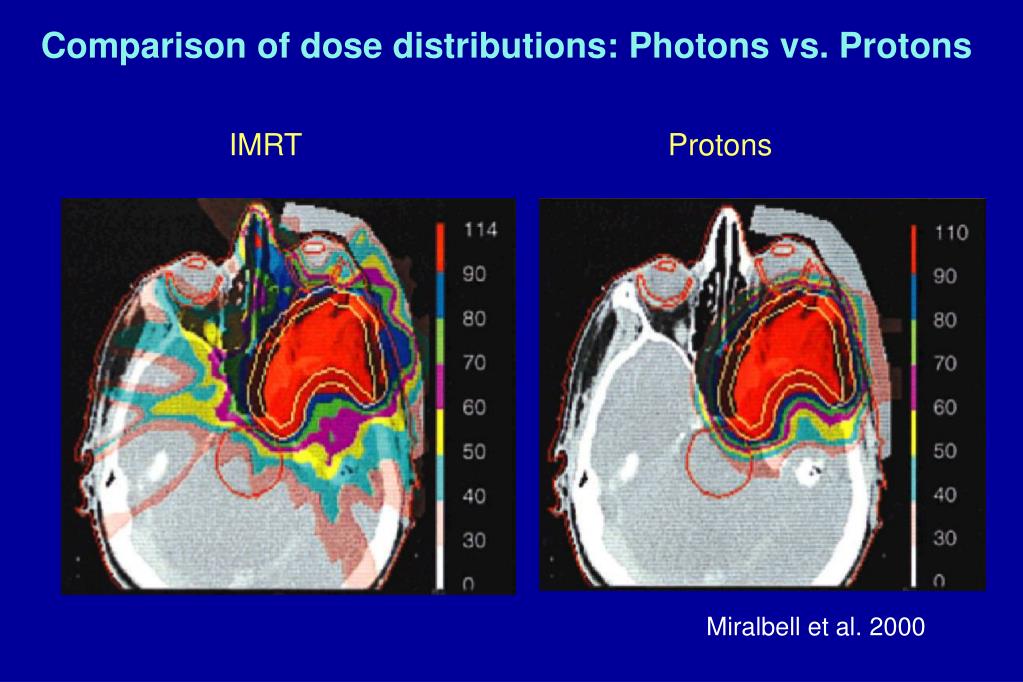 Comparison of dose distributions: Photons vs. Protons

IMRT

114
90
80
70
60
50
40
30
0

Protons

110
90
80
70
60
50
40
30
0

Miralbell et al. 2000